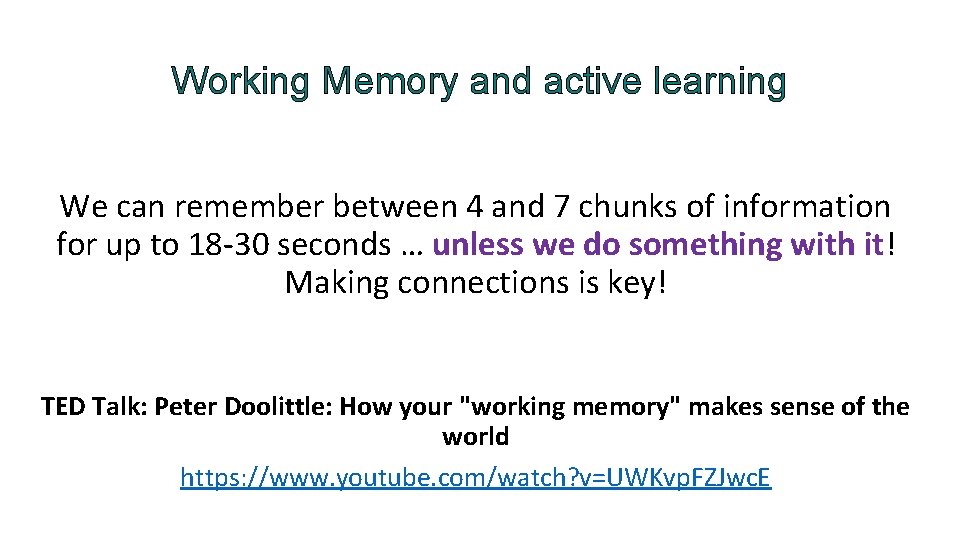 Working Memory and active learning

We can remember between 4 and 7 chunks of information for up to 18-30 seconds … unless we do something with it! Making connections is key!

TED Talk: Peter Doolittle: How your "working memory" makes sense of the world

https://www.youtube.com/watch?v=UWKvpFZJwcE